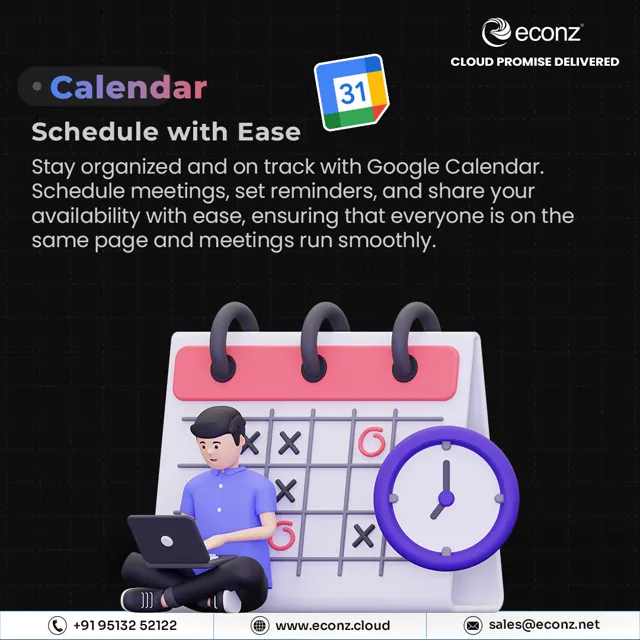 econz
CLOUD PROMISE DELIVERED

Calendar

31

Schedule with Ease

Stay organized and on track with Google Calendar. Schedule meetings, set reminders, and share your availability with ease, ensuring that everyone is on the same page and meetings run smoothly.

+91 95132 52122
www.econz.cloud
sales@econz.net